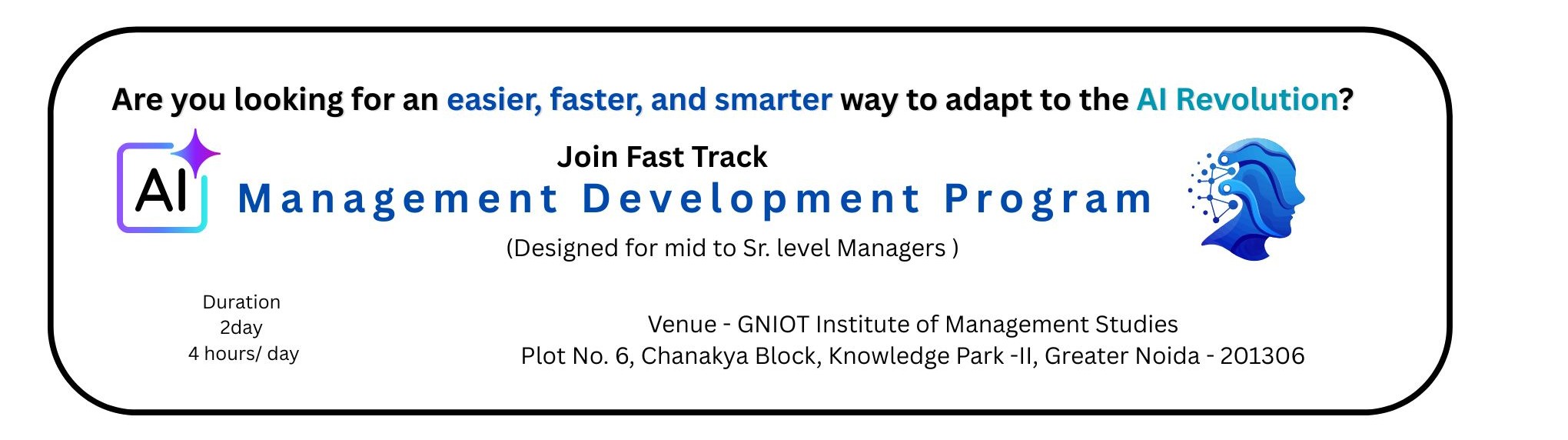 Are you looking for an easier, faster, and smarter way to adapt to the AI Revolution?

AI

Join Fast Track
Management Development Program
(Designed for mid to Sr. level Managers )

Duration
2day
4 hours/ day

Venue - GNIOT Institute of Management Studies
Plot No. 6, Chanakya Block, Knowledge Park -II, Greater Noida - 201306